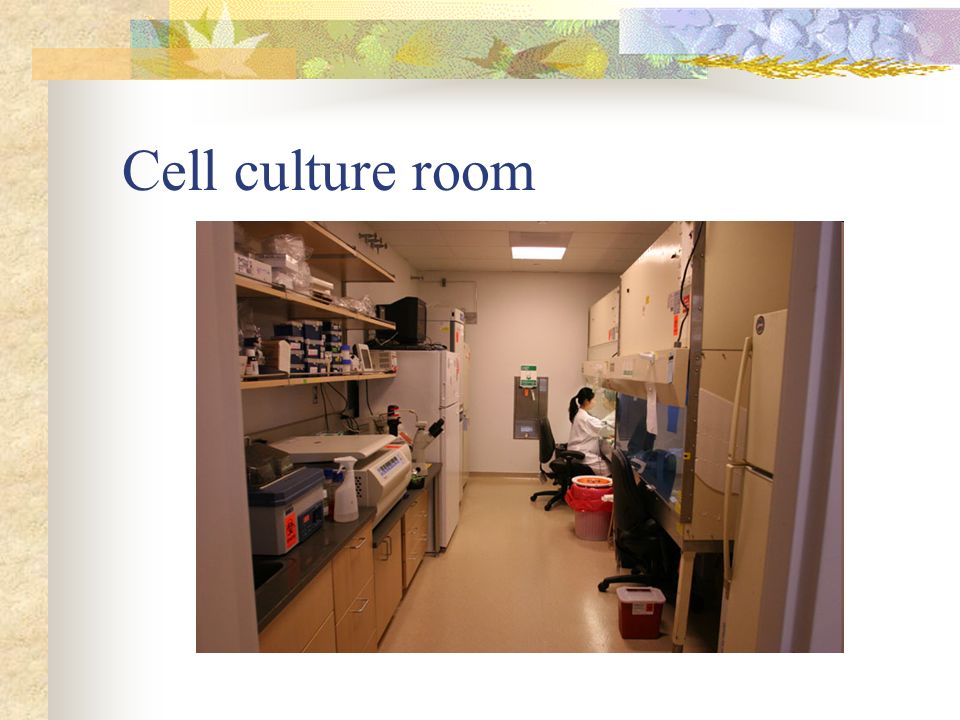 Cell culture room